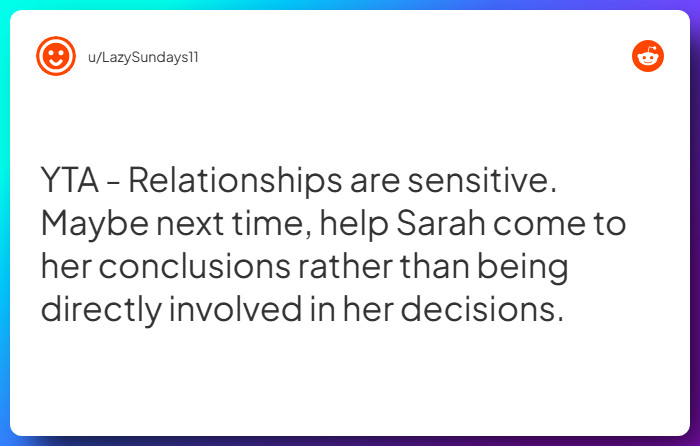 u/LazySundays11

YTA - Relationships are sensitive. Maybe next time, help Sarah come to her conclusions rather than being directly involved in her decisions.